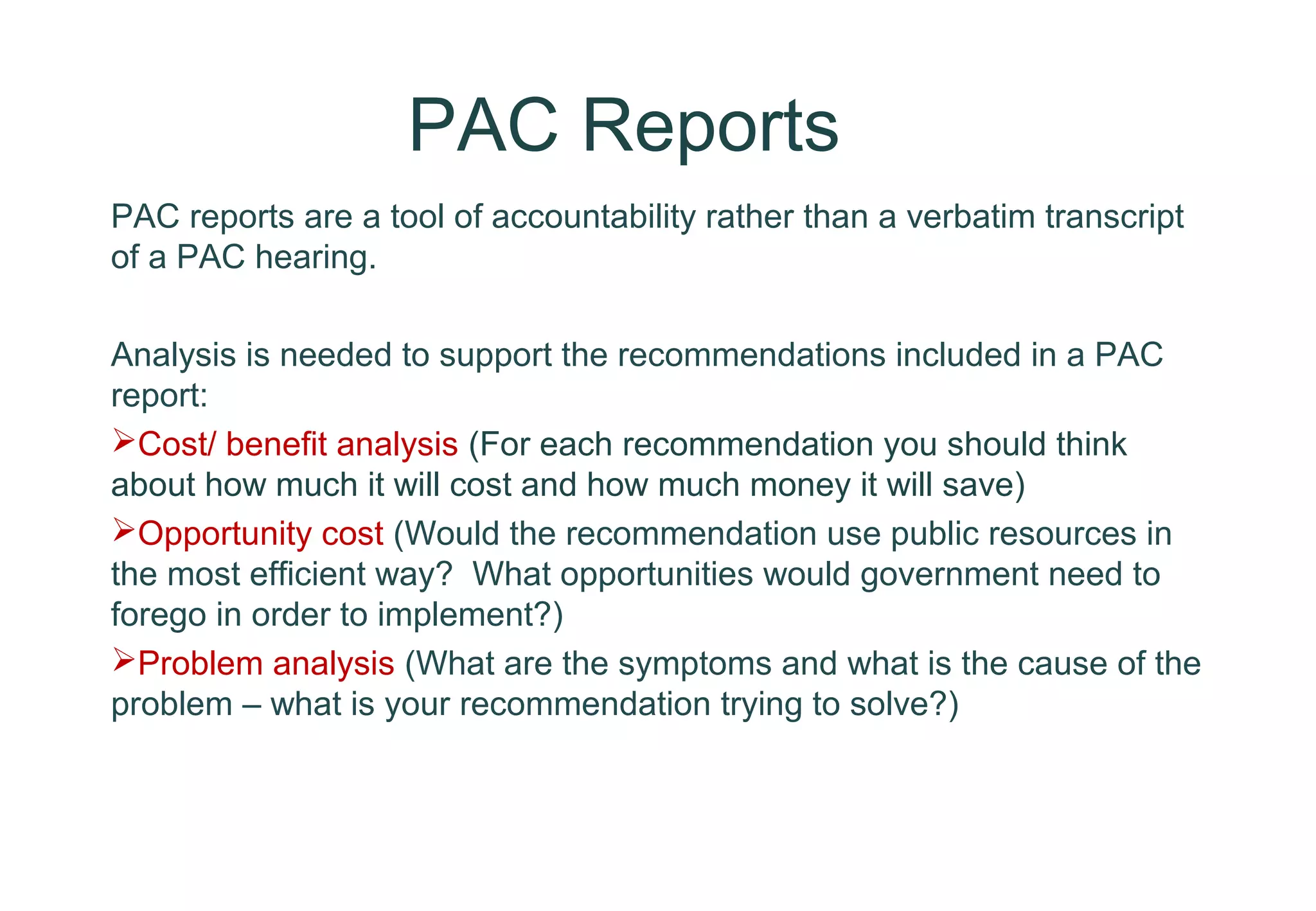 PAC Reports

PAC reports are a tool of accountability rather than a verbatim transcript of a PAC hearing.

Analysis is needed to support the recommendations included in a PAC report:

➢Cost/ benefit analysis (For each recommendation you should think about how much it will cost and how much money it will save)

➢Opportunity cost (Would the recommendation use public resources in the most efficient way?  What opportunities would government need to forego in order to implement?)

➢Problem analysis (What are the symptoms and what is the cause of the problem – what is your recommendation trying to solve?)